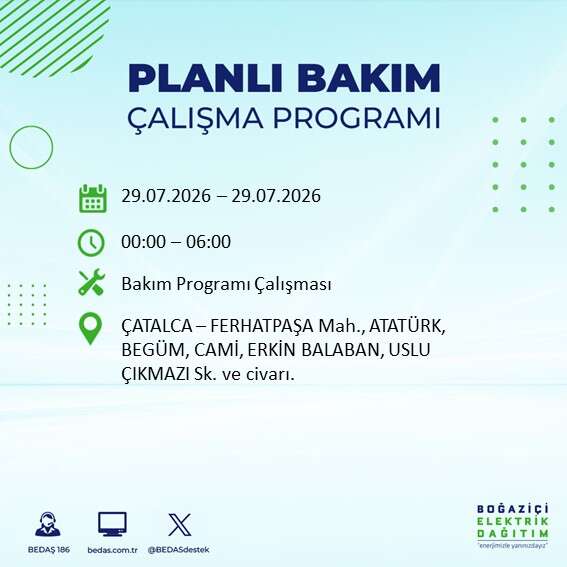 PLANLI BAKIM
ÇALIŞMA PROGRAMI

29.07.2026 – 29.07.2026

00:00 – 06:00

Bakım Programı Çalışması

ÇATALCA – FERHATPAŞA Mah., ATATÜRK, BEGÜM, CAMİ, ERKİN BALABAN, USLU ÇIKMAZI Sk. ve civarı.

BEDAŞ 186

bedas.com.tr

@BEDASdestek

BOĞAZİÇİ
ELEKTRİK
DAĞITIM
"enerjimizle yanınızdayız"